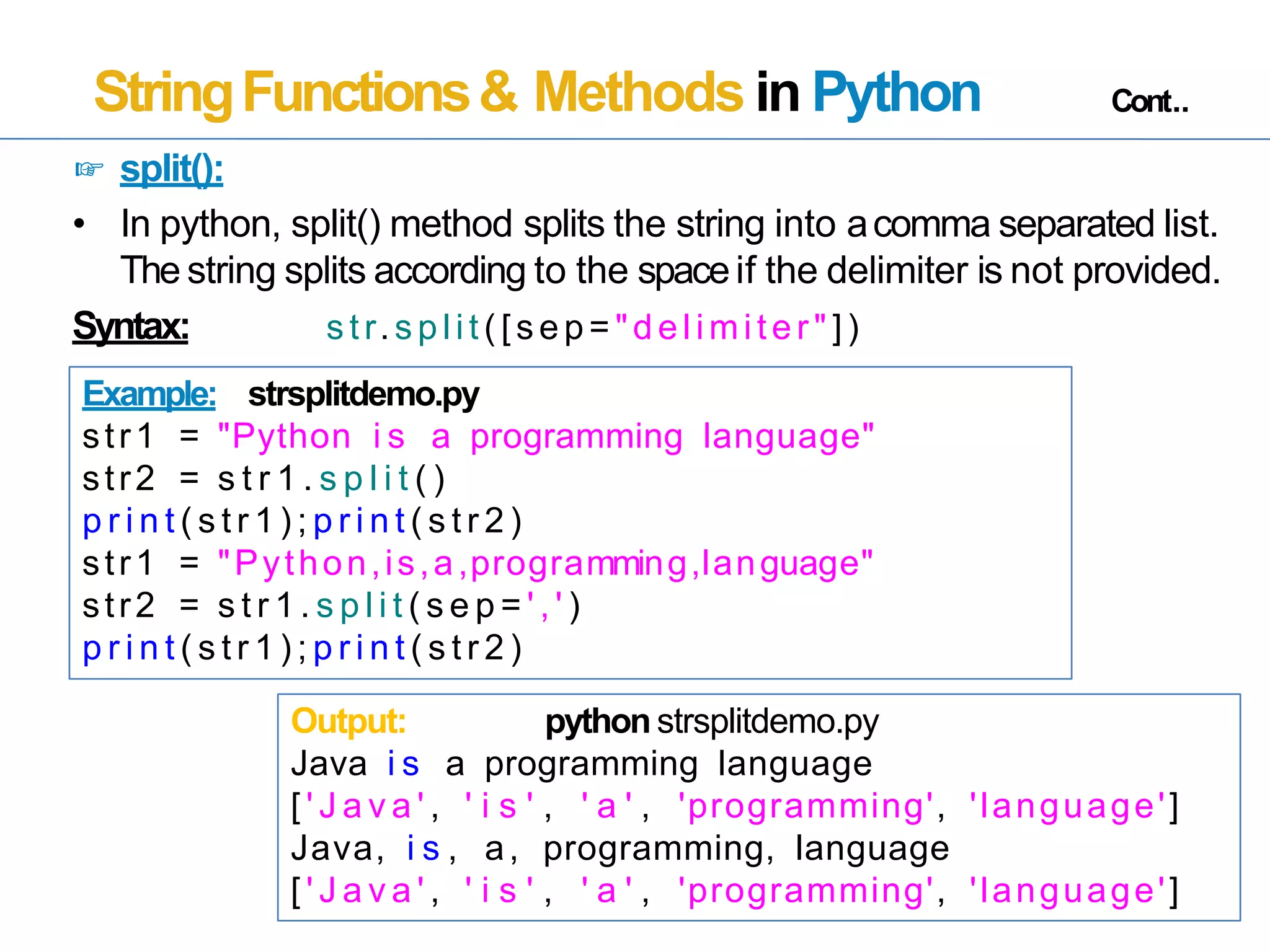 String Functions & Methods in Python Cont..

☞ split():

• In python, split() method splits the string into a comma separated list. The string splits according to the space if the delimiter is not provided.

Syntax: str.split([sep="delimiter"])

Example: strsplitdemo.py
str1 = "Python is a programming language"
str2 = str1.split()
print(str1);print(str2)
str1 = "Python,is,a,programming,language"
str2 = str1.split(sep=',')
print(str1);print(str2)

Output: python strsplitdemo.py
Java is a programming language
['Java', 'is', 'a', 'programming', 'language']
Java, is, a, programming, language
['Java', 'is', 'a', 'programming', 'language']